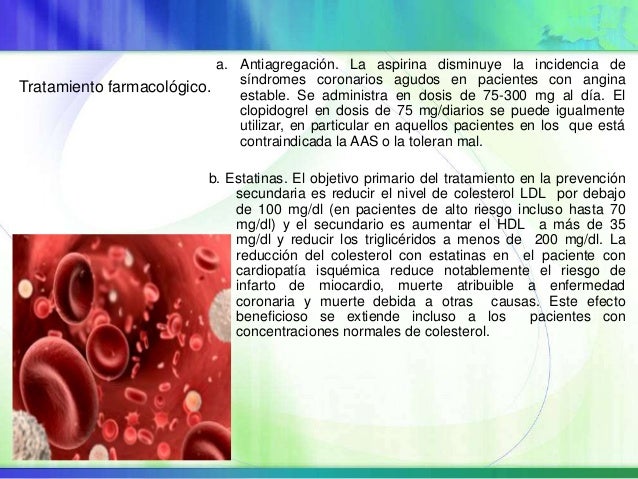 Tratamiento farmacológico.

a. Antiagregación. La aspirina disminuye la incidencia de síndromes coronarios agudos en pacientes con angina estable. Se administra en dosis de 75-300 mg al día. El clopidogrel en dosis de 75 mg/diarios se puede igualmente utilizar, en particular en aquellos pacientes en los que está contraindicada la AAS o la toleran mal.

b. Estatinas. El objetivo primario del tratamiento en la prevención secundaria es reducir el nivel de colesterol LDL por debajo de 100 mg/dl (en pacientes de alto riesgo incluso hasta 70 mg/dl) y el secundario es aumentar el HDL a más de 35 mg/dl y reducir los triglicéridos a menos de 200 mg/dl. La reducción del colesterol con estatinas en el paciente con cardiopatía isquémica reduce notablemente el riesgo de infarto de miocardio, muerte atribuible a enfermedad coronaria y muerte debida a otras causas. Este efecto beneficioso se extiende incluso a los pacientes con concentraciones normales de colesterol.